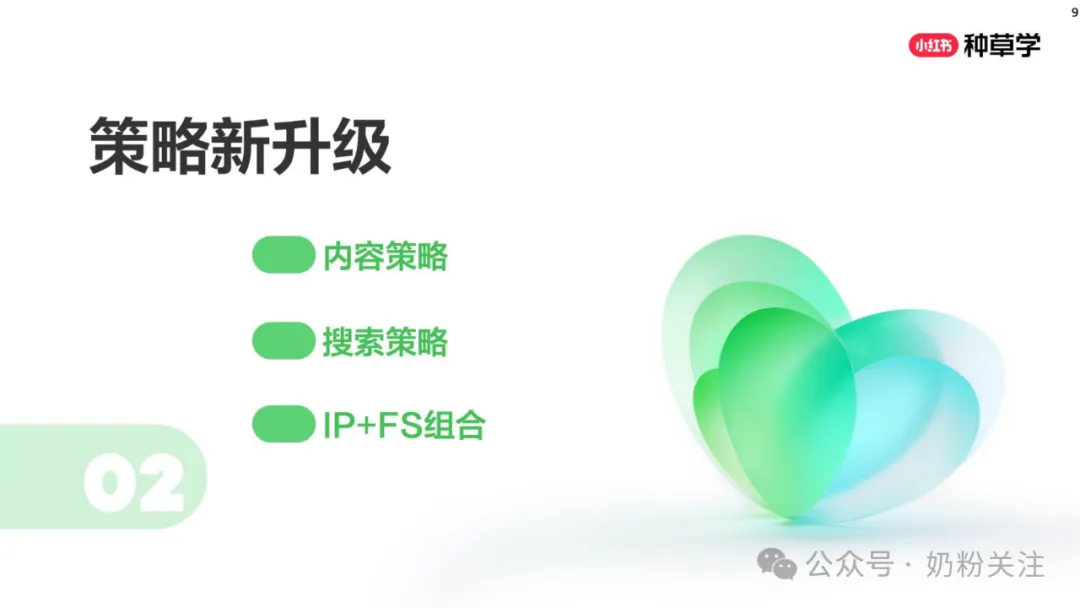 9

小红书 种草学

策略新升级

内容策略

搜索策略

IP+FS组合

02

公众号 · 奶粉关注